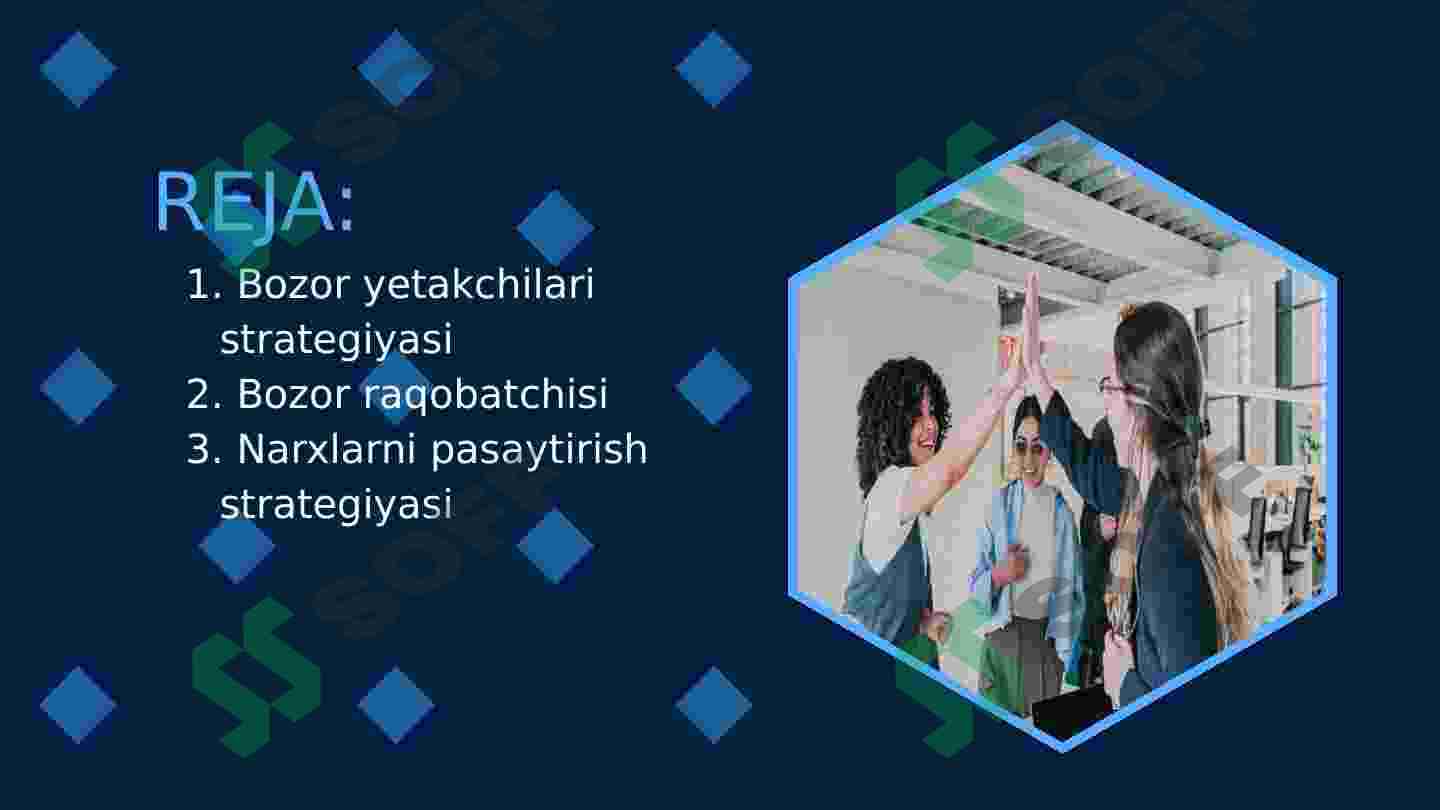 REJA:

1. Bozor yetakchilari strategiyasi
2. Bozor raqobatchisi
3. Narxlarni pasaytirish strategiyasi

SOFF
SOFF
SOFF